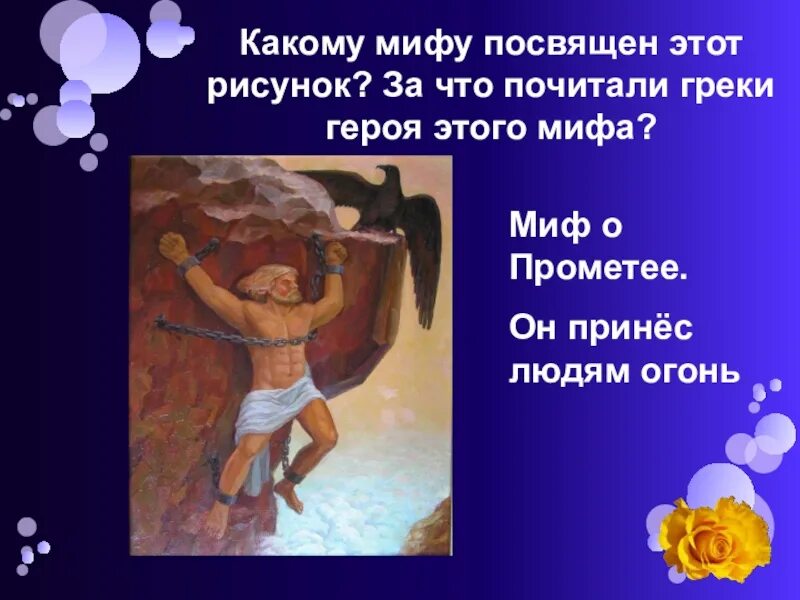 Какому мифу посвящен этот рисунок? За что почитали греки героя этого мифа?

Миф о Прометее.

Он принёс людям огонь